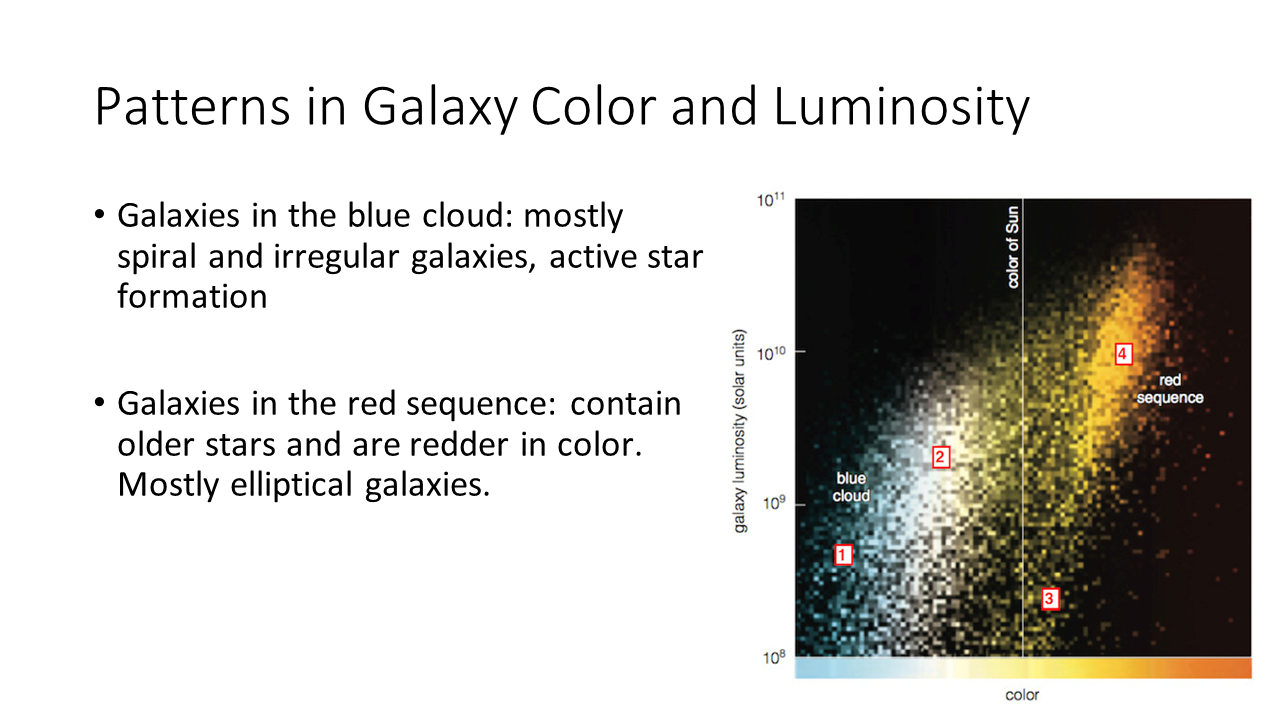 Patterns in Galaxy Color and Luminosity

• Galaxies in the blue cloud: mostly spiral and irregular galaxies, active star formation

• Galaxies in the red sequence: contain older stars and are redder in color. Mostly elliptical galaxies.

$10^{11}$

$10^{10}$

$10^{9}$

$10^{8}$

galaxy luminosity (solar units)

color of Sun

blue cloud

red sequence

1

2

3

4

color